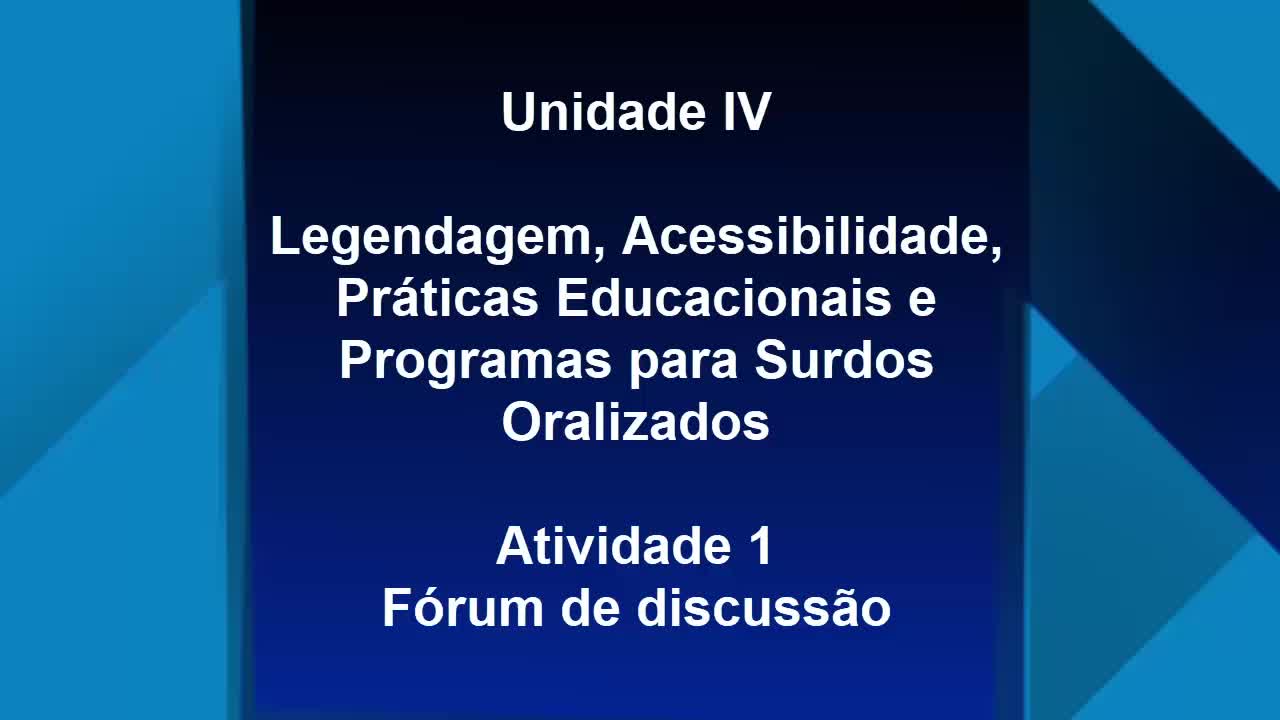 Unidade IV

Legendagem, Acessibilidade, Práticas Educacionais e Programas para Surdos Oralizados

Atividade 1
Fórum de discussão